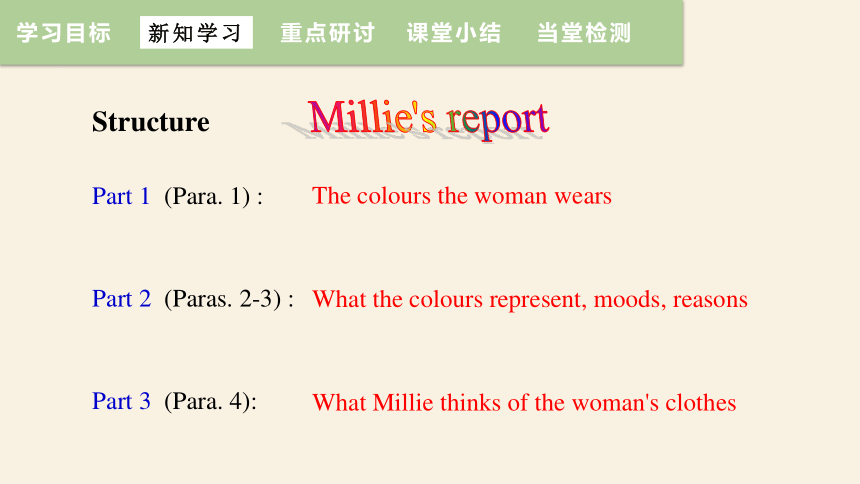 学习目标 新知学习 重点研讨 课堂小结 当堂检测

Structure Millie's report

Part 1 (Para. 1) : The colours the woman wears

Part 2 (Paras. 2-3) : What the colours represent, moods, reasons

Part 3 (Para. 4): What Millie thinks of the woman's clothes